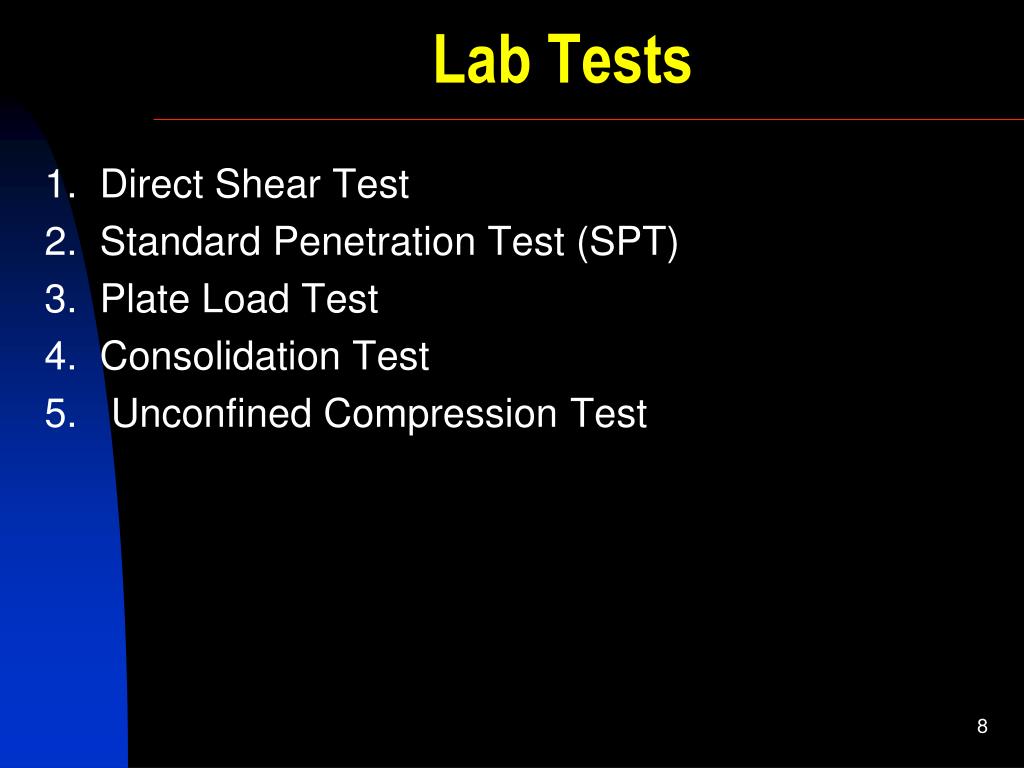 Lab Tests

1. Direct Shear Test
2. Standard Penetration Test (SPT)
3. Plate Load Test
4. Consolidation Test
5. Unconfined Compression Test

8